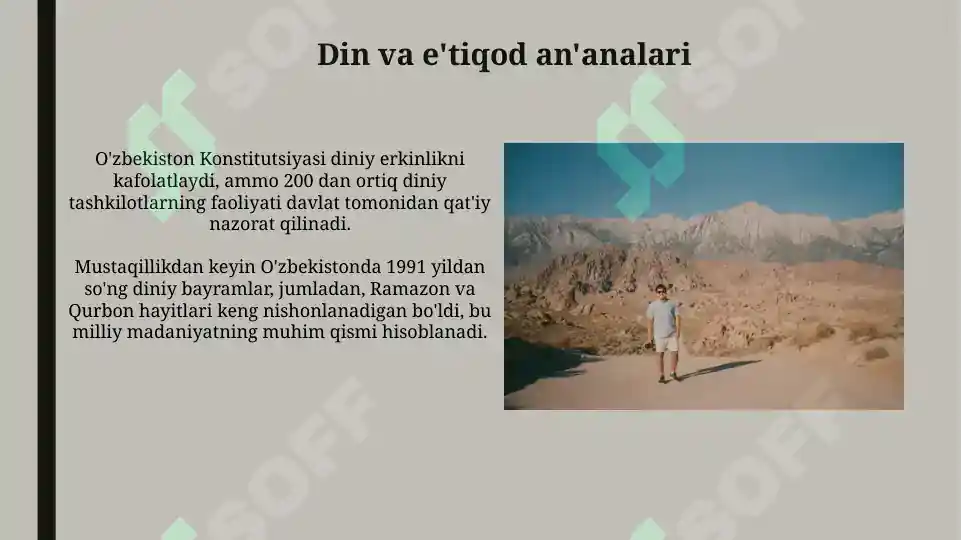 Din va e'tiqod an'analari

O'zbekiston Konstitutsiyasi diniy erkinlikni kafolatlaydi, ammo 200 dan ortiq diniy tashkilotlarning faoliyati davlat tomonidan qat'iy nazorat qilinadi.

Mustaqillikdan keyin O'zbekistonda 1991 yildan so'ng diniy bayramlar, jumladan, Ramazon va Qurbon hayitlari keng nishonlanadigan bo'ldi, bu milliy madaniyatning muhim qismi hisoblanadi.

SOFF SOFF SOFF SOFF